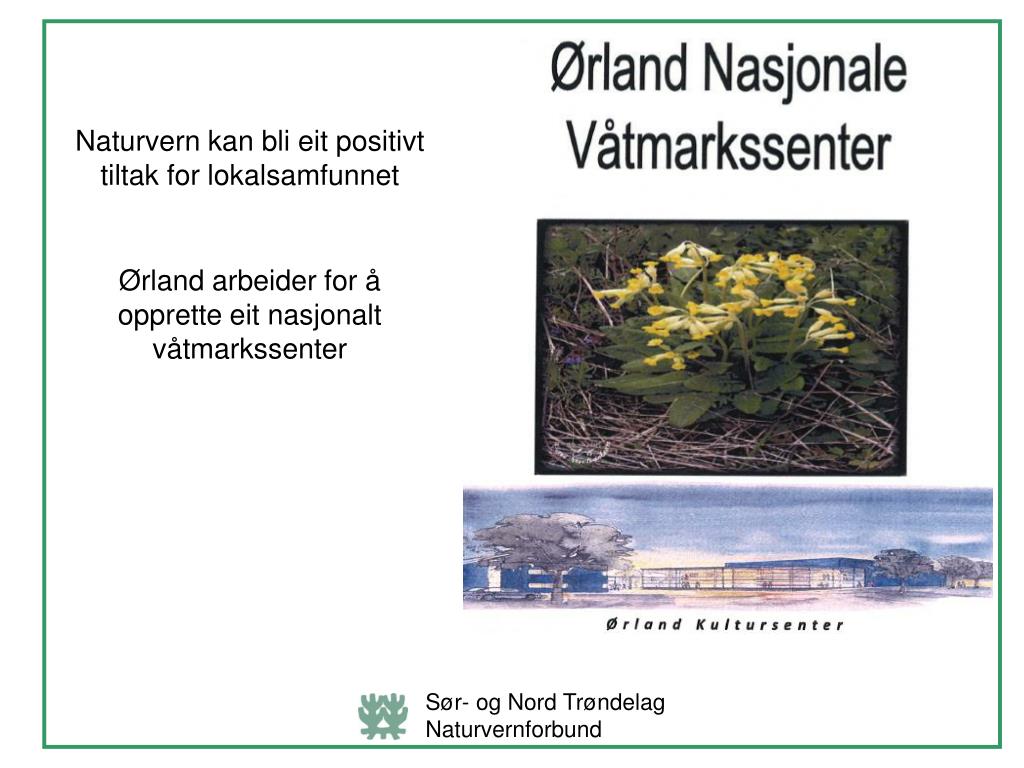 Naturvern kan bli eit positivt tiltak for lokalsamfunnet

Ørland arbeider for å opprette eit nasjonalt våtmarkssenter

Ørland Nasjonale Våtmarkssenter

Ørland Kultursenter

Sør- og Nord Trøndelag Naturvernforbund